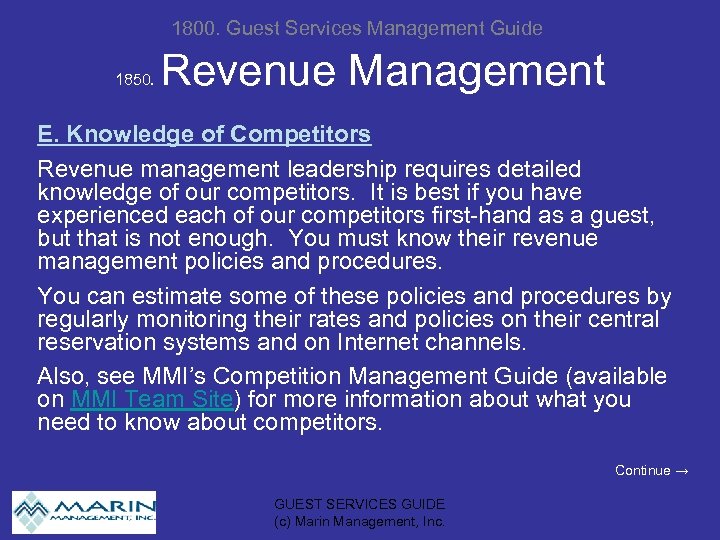 1800. Guest Services Management Guide

1850. Revenue Management

E. Knowledge of Competitors

Revenue management leadership requires detailed knowledge of our competitors. It is best if you have experienced each of our competitors first-hand as a guest, but that is not enough. You must know their revenue management policies and procedures.

You can estimate some of these policies and procedures by regularly monitoring their rates and policies on their central reservation systems and on Internet channels.

Also, see MMI's Competition Management Guide (available on MMI Team Site) for more information about what you need to know about competitors.

Continue →

MARIN MANAGEMENT, INC.

GUEST SERVICES GUIDE
(c) Marin Management, Inc.